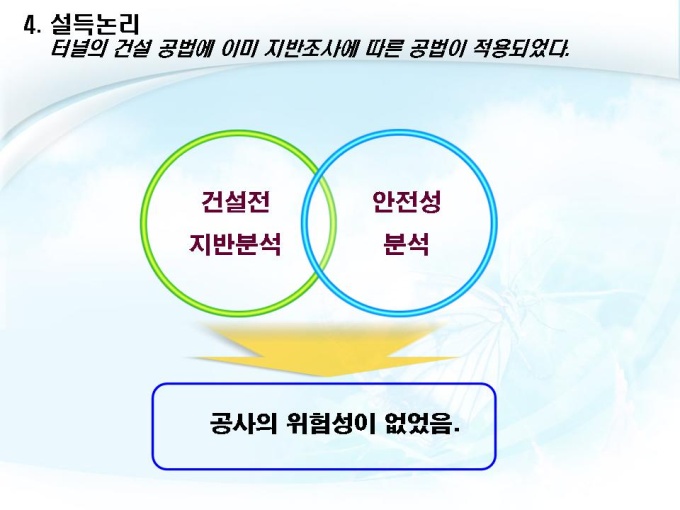 4. 설득논리
터널의 건설 공법에 이미 지반조사에 따른 공법이 적용되었다.

건설전
지반분석

안전성
분석

공사의 위험성이 없었음.